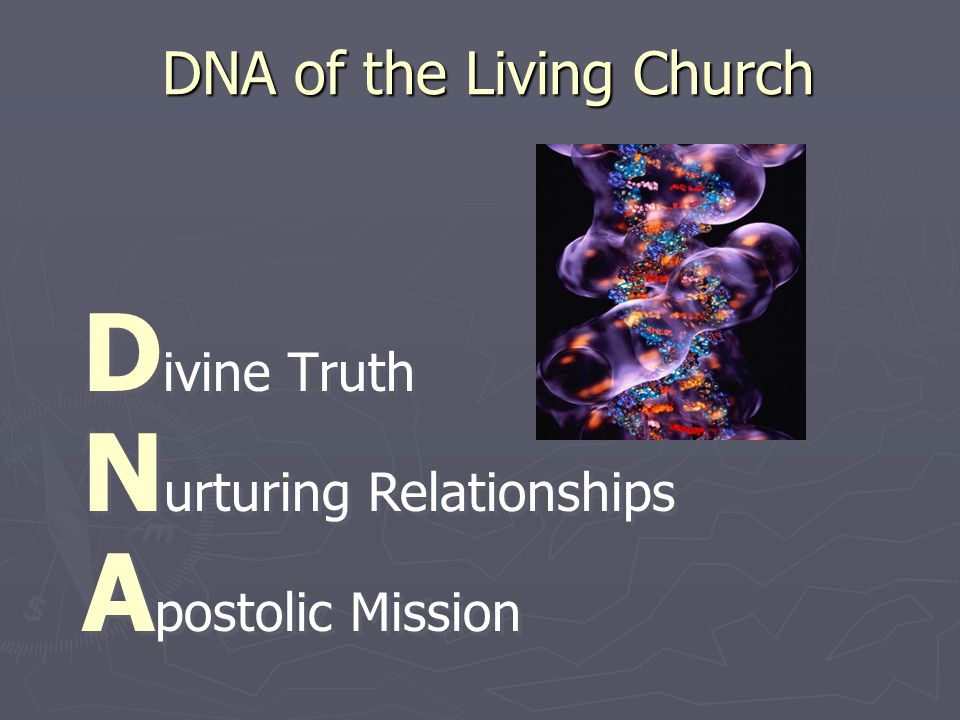 DNA of the Living Church

Divine Truth
Nurturing Relationships
Apostolic Mission